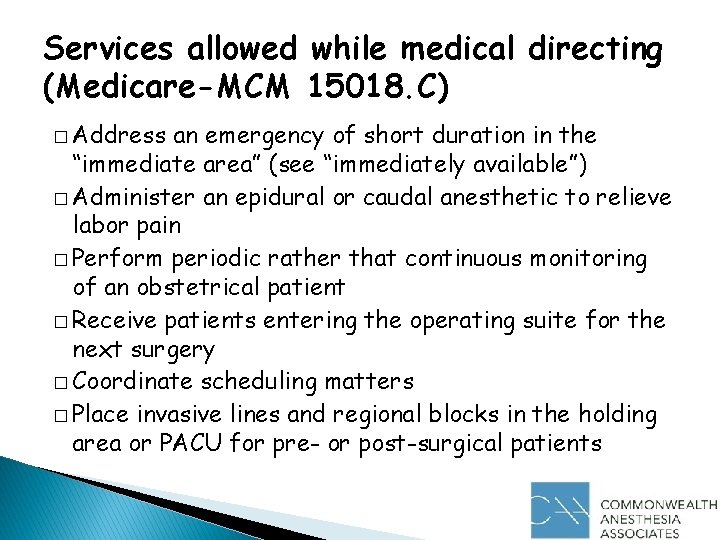 Services allowed while medical directing (Medicare-MCM 15018.C)

□ Address an emergency of short duration in the "immediate area" (see "immediately available")

□ Administer an epidural or caudal anesthetic to relieve labor pain

□ Perform periodic rather that continuous monitoring of an obstetrical patient

□ Receive patients entering the operating suite for the next surgery

□ Coordinate scheduling matters

□ Place invasive lines and regional blocks in the holding area or PACU for pre- or post-surgical patients

CAA COMMONWEALTH ANESTHESIA ASSOCIATES